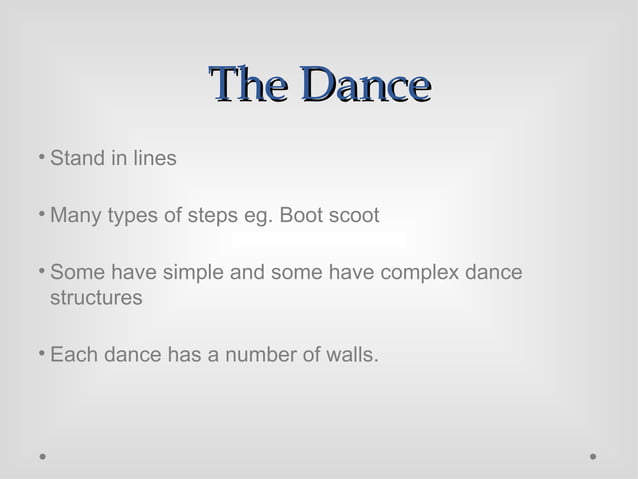 The Dance

• Stand in lines

• Many types of steps eg. Boot scoot

• Some have simple and some have complex dance structures

• Each dance has a number of walls.